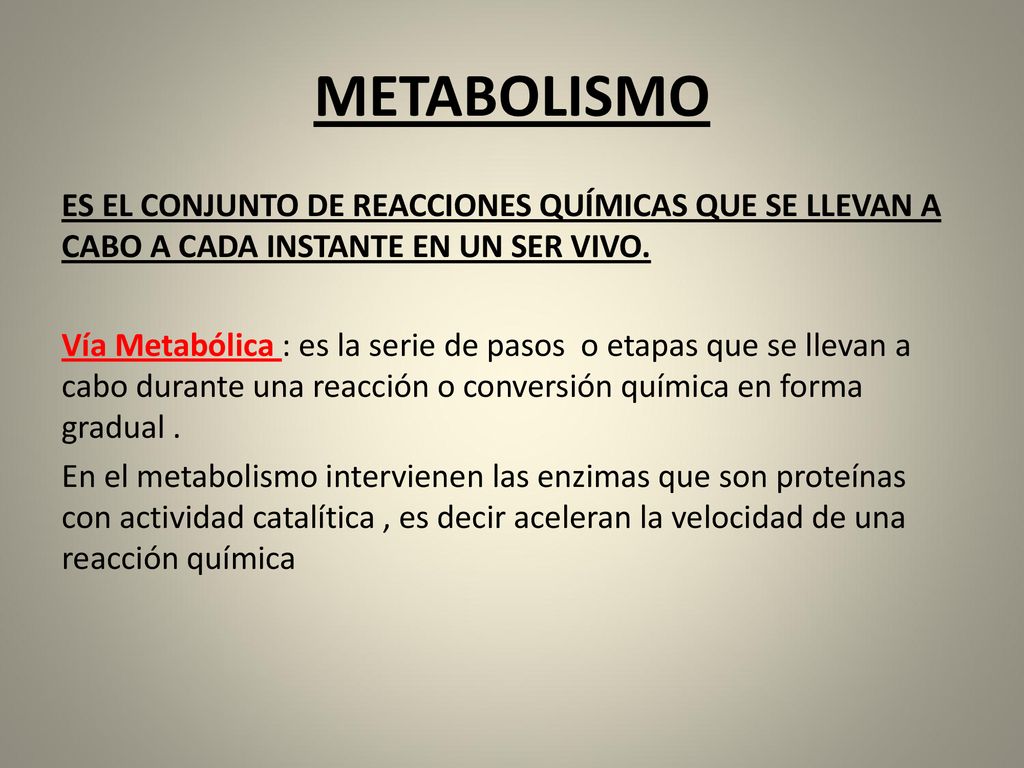 METABOLISMO

ES EL CONJUNTO DE REACCIONES QUÍMICAS QUE SE LLEVAN A CABO A CADA INSTANTE EN UN SER VIVO.

Vía Metabólica : es la serie de pasos o etapas que se llevan a cabo durante una reacción o conversión química en forma gradual .

En el metabolismo intervienen las enzimas que son proteínas con actividad catalítica , es decir aceleran la velocidad de una reacción química